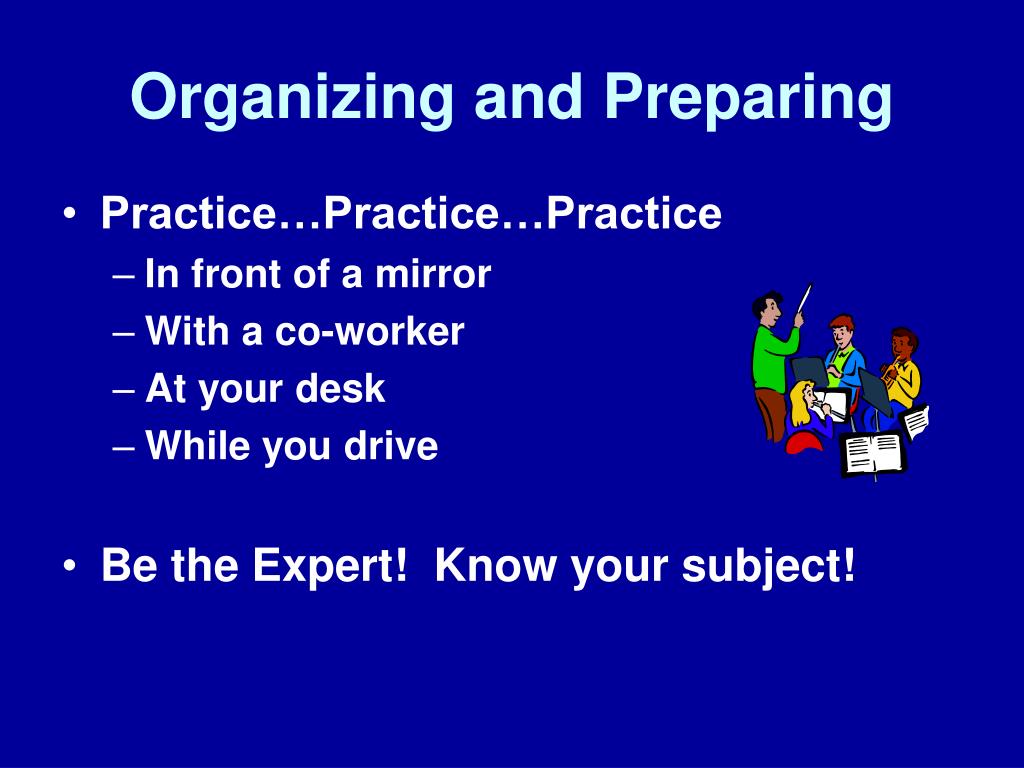 Organizing and Preparing

• Practice…Practice…Practice
– In front of a mirror
– With a co-worker
– At your desk
– While you drive

• Be the Expert!  Know your subject!